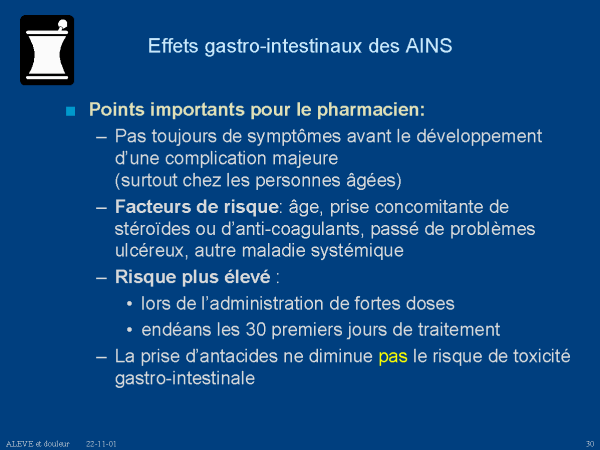 Effets gastro-intestinaux des AINS

■ Points importants pour le pharmacien:

– Pas toujours de symptômes avant le développement d'une complication majeure (surtout chez les personnes âgées)

– Facteurs de risque: âge, prise concomitante de stéroïdes ou d'anti-coagulants, passé de problèmes ulcéreux, autre maladie systémique

– Risque plus élevé :

• lors de l'administration de fortes doses

• endéans les 30 premiers jours de traitement

– La prise d'antacides ne diminue pas le risque de toxicité gastro-intestinale

ALEVE et douleur 22-11-01 30